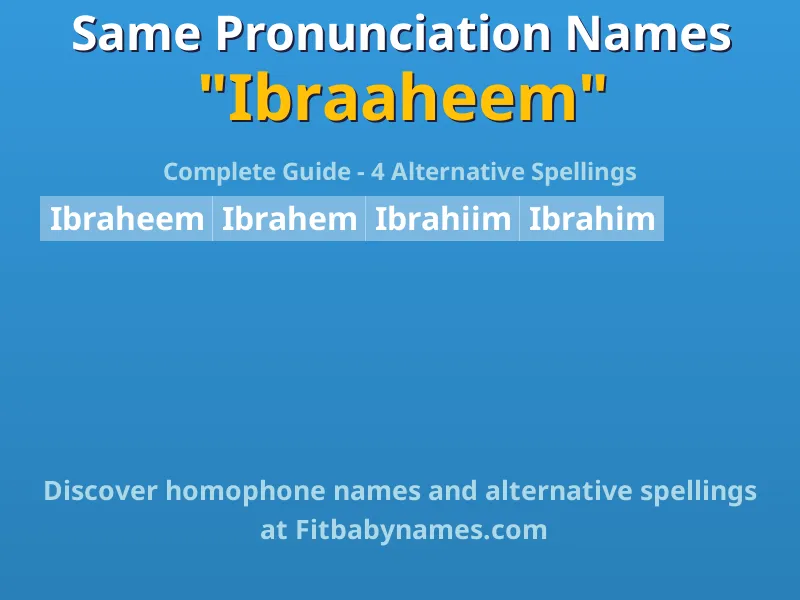 Same Pronunciation Names
"Ibraaheem"

Complete Guide - 4 Alternative Spellings

| Ibraheem | Ibrahem | Ibrahiim | Ibrahim |
|---|---|---|---|

Discover homophone names and alternative spellings at Fitbabynames.com